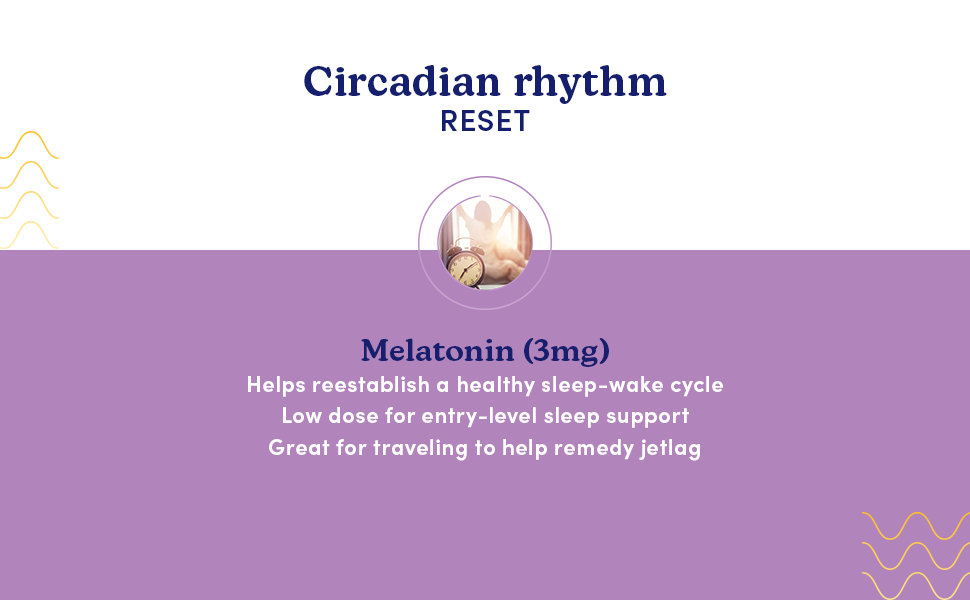 Circadian rhythm
RESET

Melatonin (3mg)
Helps reestablish a healthy sleep-wake cycle
Low dose for entry-level sleep support
Great for traveling to help remedy jetlag